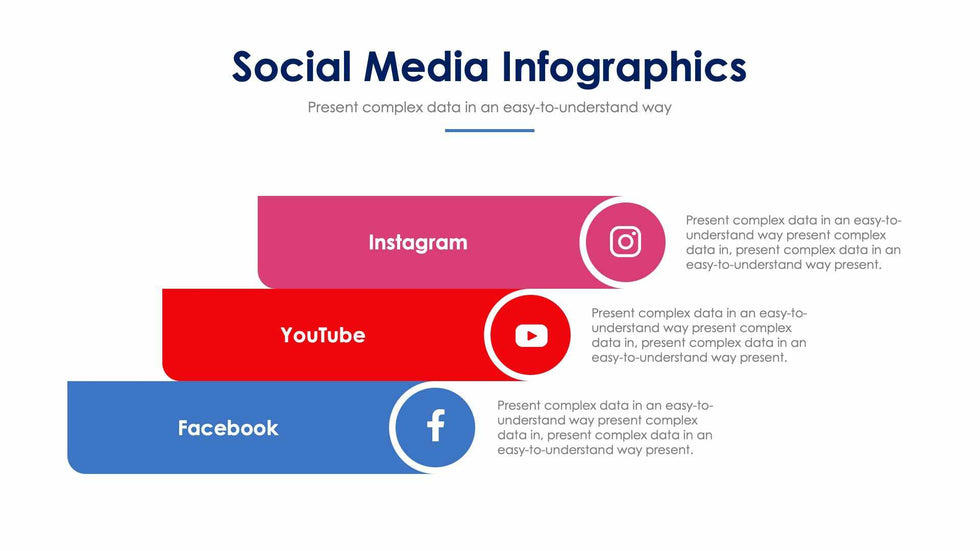 Social Media Infographics

Present complex data in an easy-to-understand way

Instagram

Present complex data in an easy-to-understand way present complex data in, present complex data in an easy-to-understand way present.

YouTube

Present complex data in an easy-to-understand way present complex data in, present complex data in an easy-to-understand way present.

Facebook

Present complex data in an easy-to-understand way present complex data in, present complex data in an easy-to-understand way present.